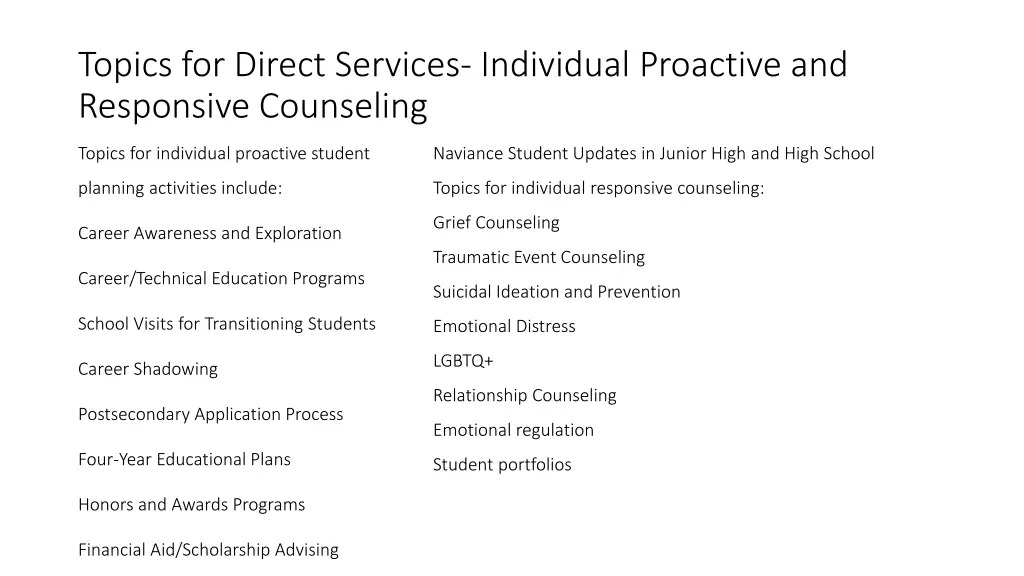 Topics for Direct Services- Individual Proactive and Responsive Counseling

Topics for individual proactive student planning activities include:

Career Awareness and Exploration

Career/Technical Education Programs

School Visits for Transitioning Students

Career Shadowing

Postsecondary Application Process

Four-Year Educational Plans

Honors and Awards Programs

Financial Aid/Scholarship Advising

Naviance Student Updates in Junior High and High School

Topics for individual responsive counseling:

Grief Counseling

Traumatic Event Counseling

Suicidal Ideation and Prevention

Emotional Distress

LGBTQ+

Relationship Counseling

Emotional regulation

Student portfolios